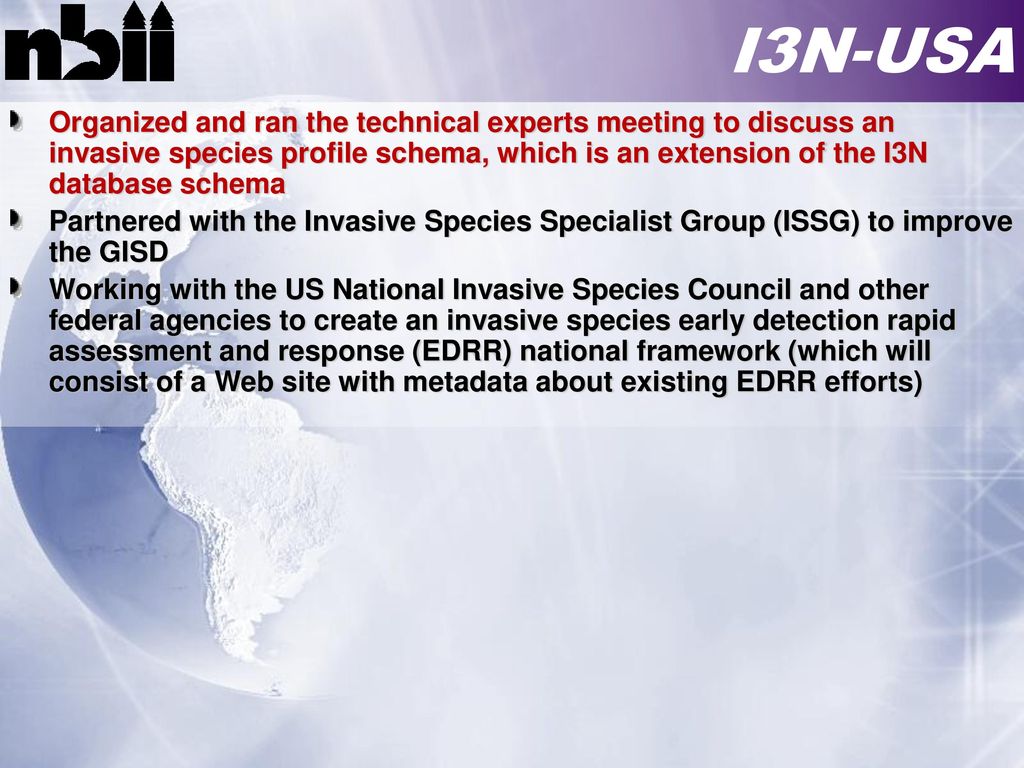 nbii

I3N-USA

Organized and ran the technical experts meeting to discuss an invasive species profile schema, which is an extension of the I3N database schema

Partnered with the Invasive Species Specialist Group (ISSG) to improve the GISD

Working with the US National Invasive Species Council and other federal agencies to create an invasive species early detection rapid assessment and response (EDRR) national framework (which will consist of a Web site with metadata about existing EDRR efforts)